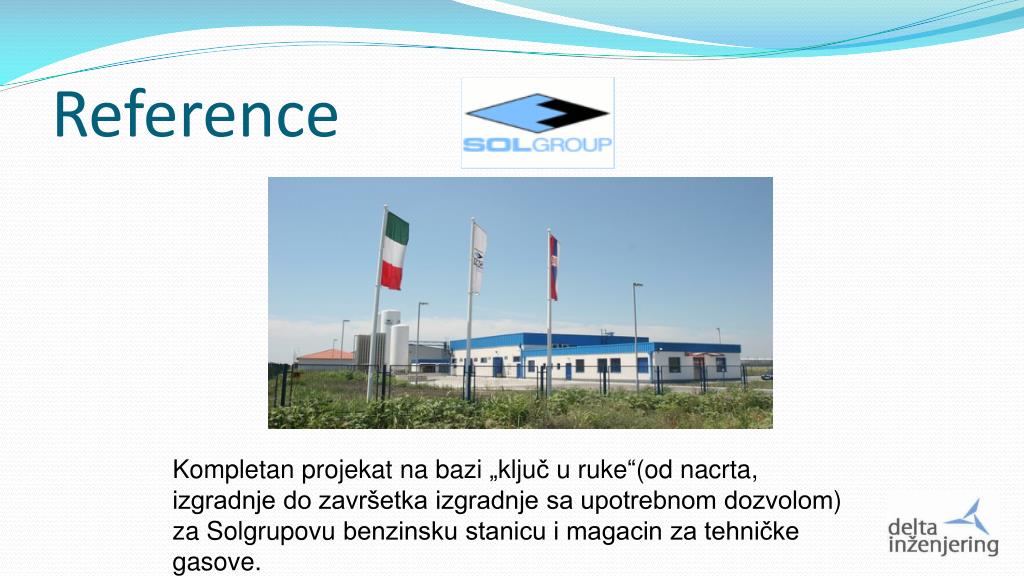 Reference

SOLGROUP

Kompletan projekat na bazi „ključ u ruke“(od nacrta, izgradnje do završetka izgradnje sa upotrebnom dozvolom) za Solgrupovu benzinsku stanicu i magacin za tehničke gasove.

delta inženjering